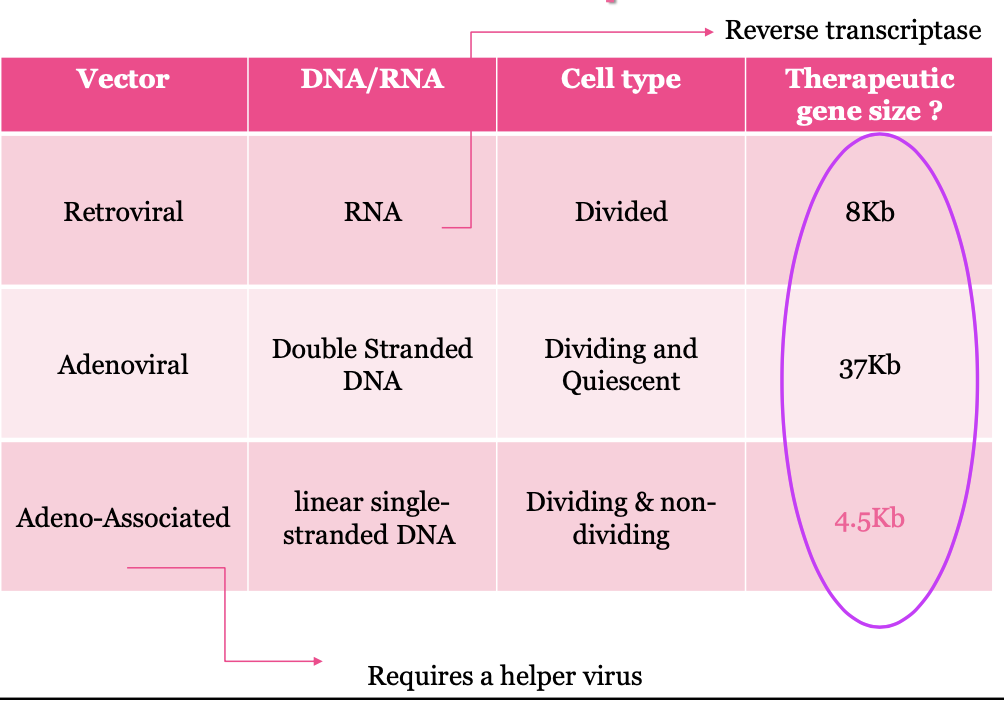 Reverse transcriptase

| Vector | DNA/RNA | Cell type | Therapeutic gene size ? |
|---|---|---|---|
| Retroviral | RNA | Divided | 8Kb |
| Adenoviral | Double Stranded DNA | Dividing and Quiescent | 37Kb |
| Adeno-Associated | linear single-stranded DNA | Dividing & non-dividing | 4.5Kb |

Requires a helper virus